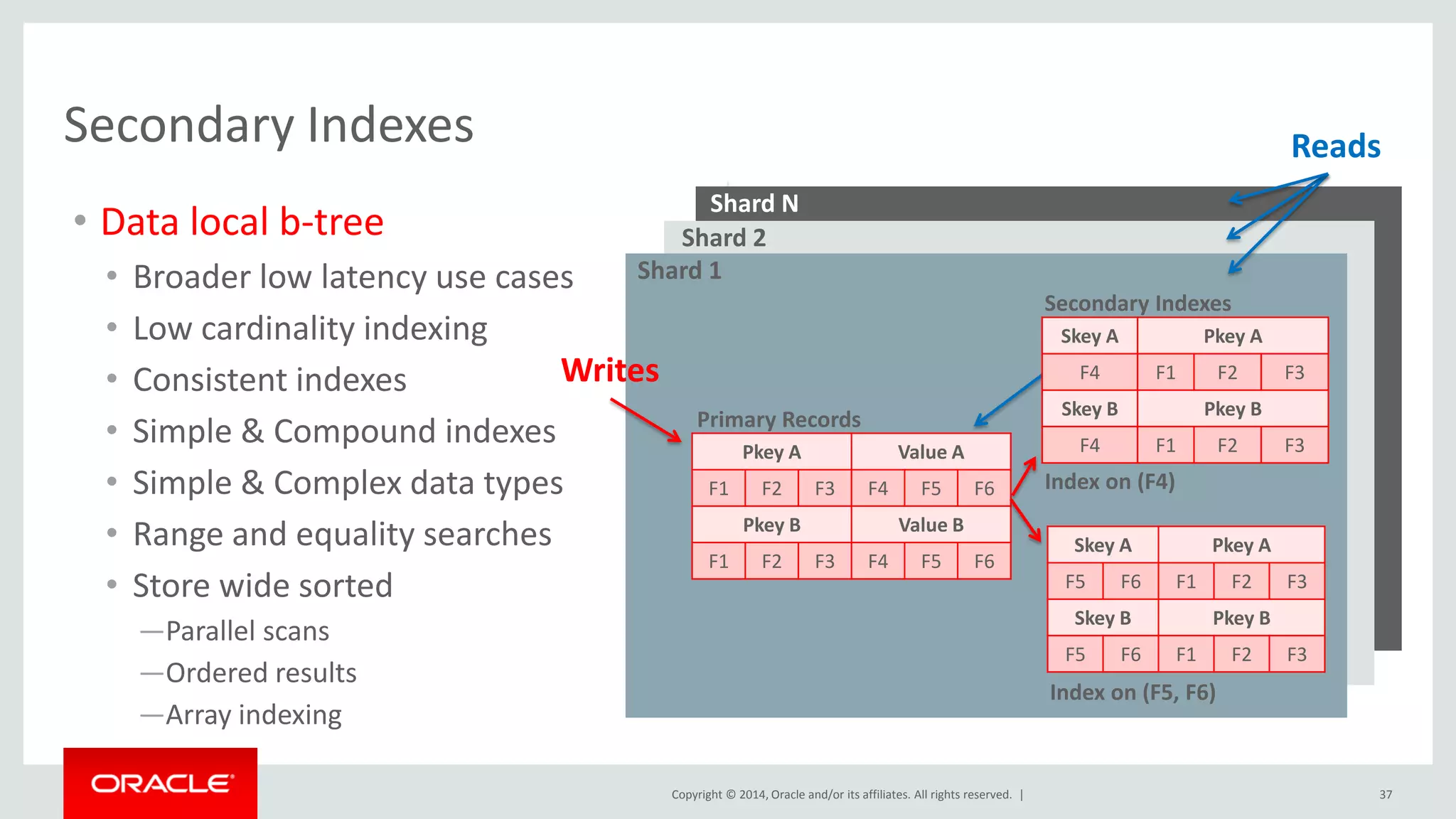 Secondary Indexes

• Data local b-tree
  • Broader low latency use cases
  • Low cardinality indexing
  • Consistent indexes
  • Simple & Compound indexes
  • Simple & Complex data types
  • Range and equality searches
  • Store wide sorted
    —Parallel scans
    —Ordered results
    —Array indexing

Reads

Shard N

Shard 2

Shard 1

Writes

Primary Records

| Pkey A | | | Value A | | |
|---|---|---|---|---|---|
| F1 | F2 | F3 | F4 | F5 | F6 |
| Pkey B | | | Value B | | |
| F1 | F2 | F3 | F4 | F5 | F6 |

Secondary Indexes

| Skey A | Pkey A | | |
|---|---|---|---|
| F4 | F1 | F2 | F3 |
| Skey B | Pkey B | | |
| F4 | F1 | F2 | F3 |

Index on (F4)

| Skey A | | Pkey A | | |
|---|---|---|---|---|
| F5 | F6 | F1 | F2 | F3 |
| Skey B | | Pkey B | | |
| F5 | F6 | F1 | F2 | F3 |

Index on (F5, F6)

ORACLE

Copyright © 2014, Oracle and/or its affiliates. All rights reserved. |

37